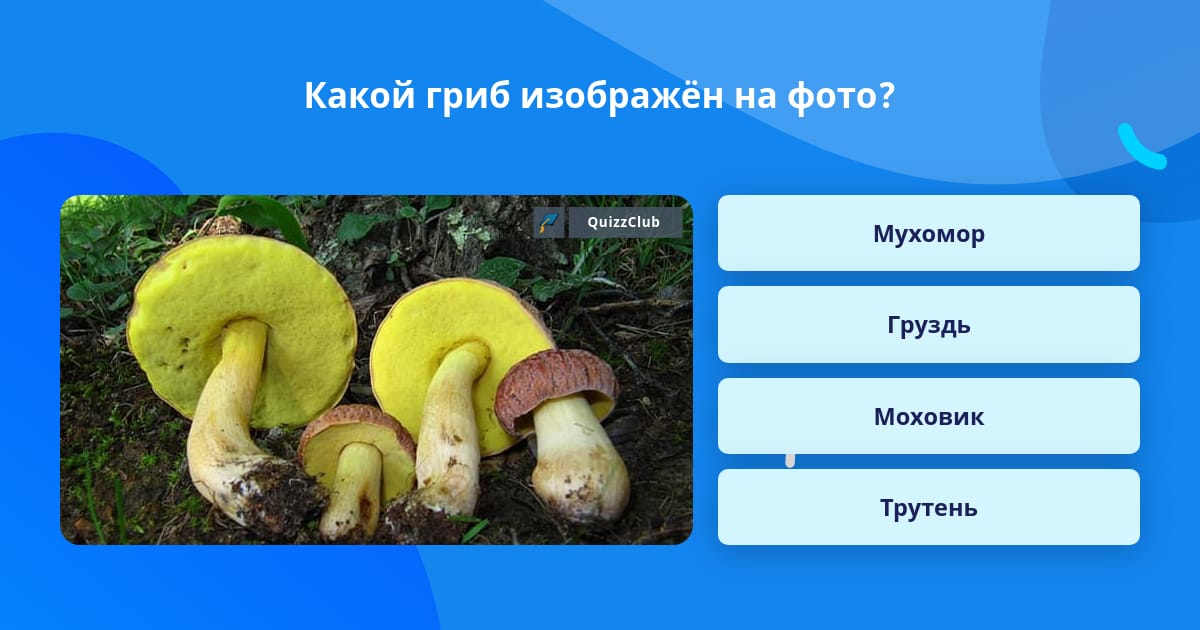 Какой гриб изображён на фото?

QuizzClub

Мухомор

Груздь

Моховик

Трутень